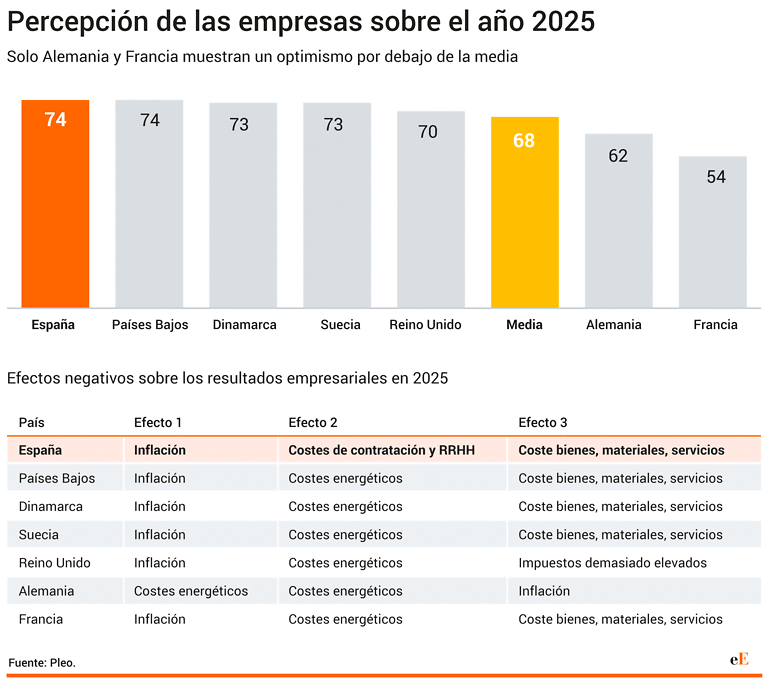 Percepción de las empresas sobre el año 2025
Solo Alemania y Francia muestran un optimismo por debajo de la media

74
74
73
73
70
68
62
54

España
Países Bajos
Dinamarca
Suecia
Reino Unido
Media
Alemania
Francia

Efectos negativos sobre los resultados empresariales en 2025

| País | Efecto 1 | Efecto 2 | Efecto 3 |
|---|---|---|---|
| España | Inflación | Costes de contratación y RRHH | Coste bienes, materiales, servicios |
| Países Bajos | Inflación | Costes energéticos | Coste bienes, materiales, servicios |
| Dinamarca | Inflación | Costes energéticos | Coste bienes, materiales, servicios |
| Suecia | Inflación | Costes energéticos | Coste bienes, materiales, servicios |
| Reino Unido | Inflación | Costes energéticos | Impuestos demasiado elevados |
| Alemania | Costes energéticos | Costes energéticos | Inflación |
| Francia | Inflación | Costes energéticos | Coste bienes, materiales, servicios |

Fuente: Pleo.
eE